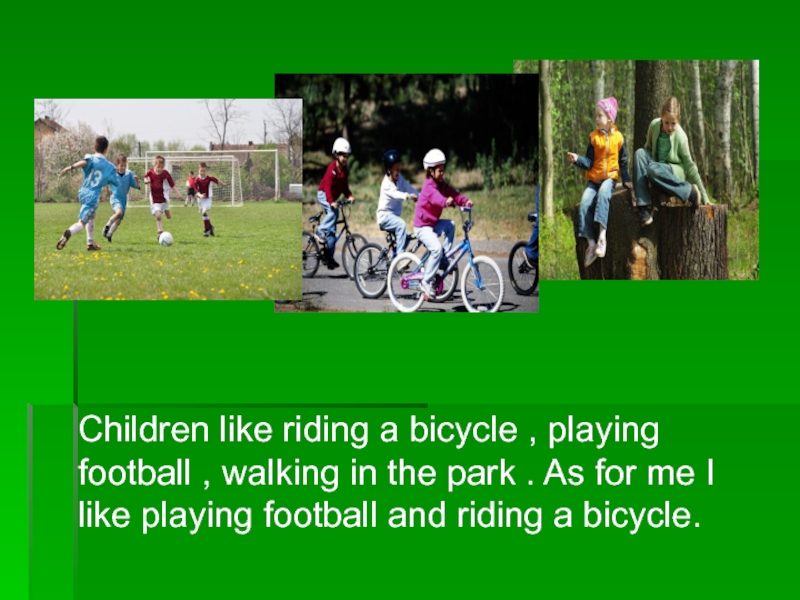 Children like riding a bicycle , playing football , walking in the park . As for me I like playing football and riding a bicycle.